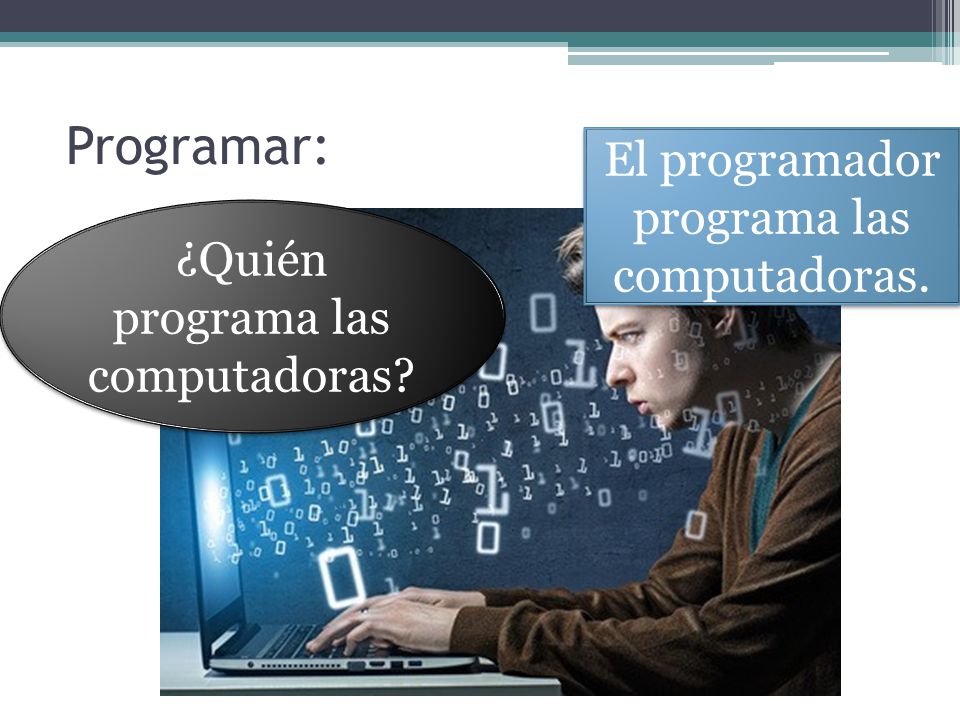 Programar:

¿Quién programa las computadoras?

El programador programa las computadoras.